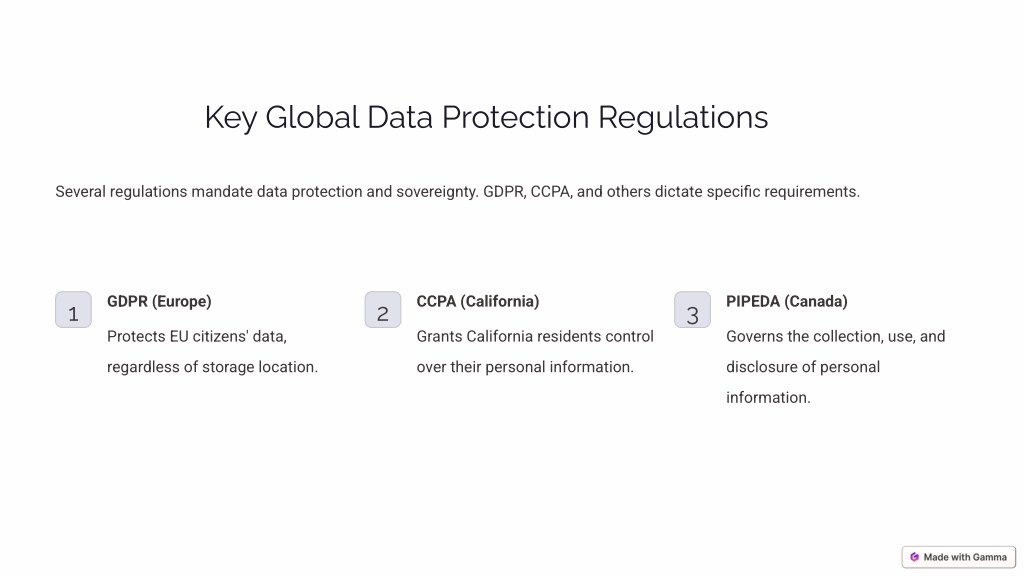 Key Global Data Protection Regulations

Several regulations mandate data protection and sovereignty. GDPR, CCPA, and others dictate specific requirements.

1

GDPR (Europe)

Protects EU citizens' data, regardless of storage location.

2

CCPA (California)

Grants California residents control over their personal information.

3

PIPEDA (Canada)

Governs the collection, use, and disclosure of personal information.

Made with Gamma